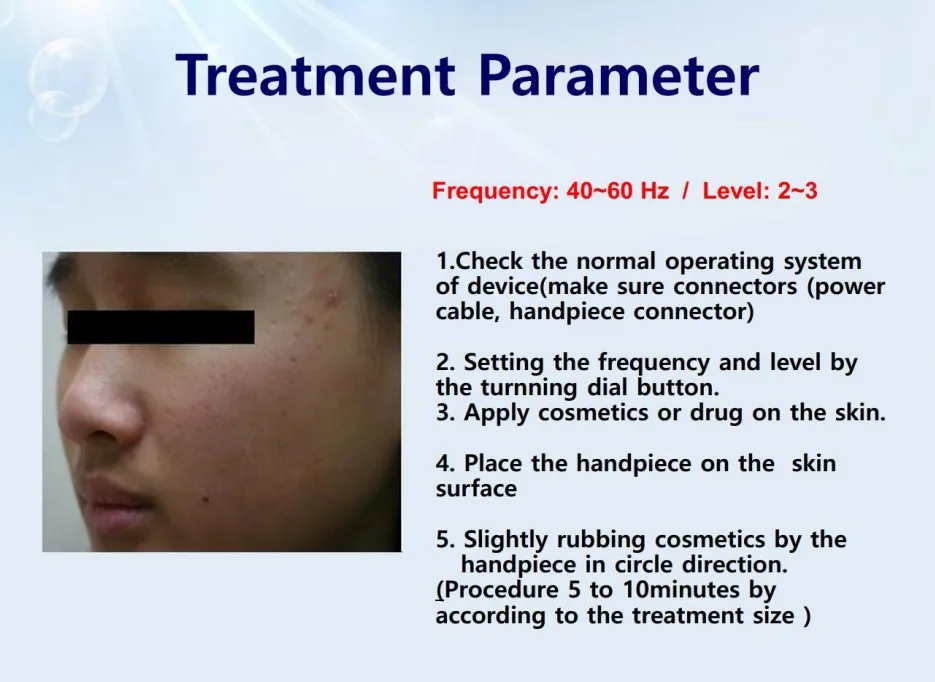 Treatment Parameter

Frequency: 40~60 Hz / Level: 2~3

1.Check the normal operating system of device(make sure connectors (power cable, handpiece connector)

2. Setting the frequency and level by the turnning dial button.
3. Apply cosmetics or drug on the skin.

4. Place the handpiece on the skin surface

5. Slightly rubbing cosmetics by the handpiece in circle direction.
(Procedure 5 to 10minutes by according to the treatment size )